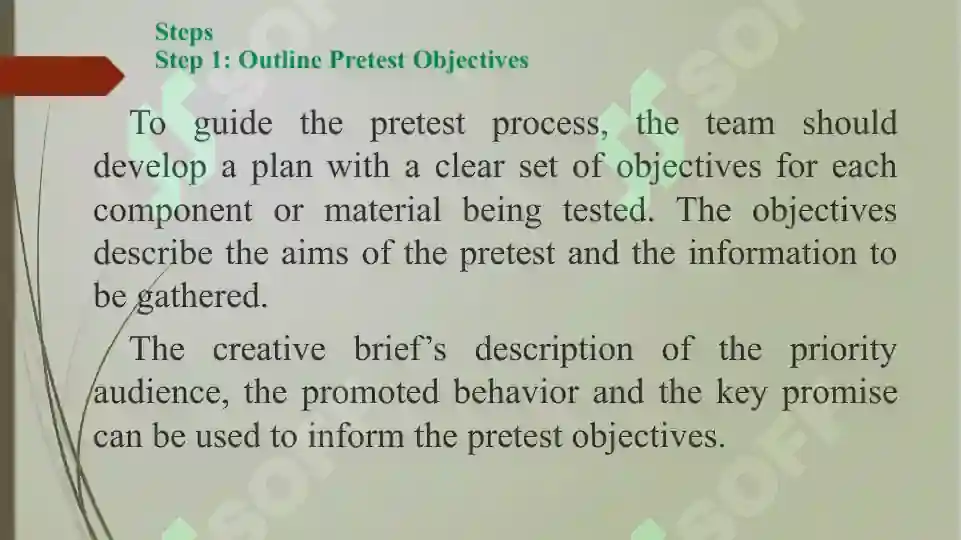 Steps
Step 1: Outline Pretest Objectives

To guide the pretest process, the team should develop a plan with a clear set of objectives for each component or material being tested. The objectives describe the aims of the pretest and the information to be gathered.

The creative brief's description of the priority audience, the promoted behavior and the key promise can be used to inform the pretest objectives.